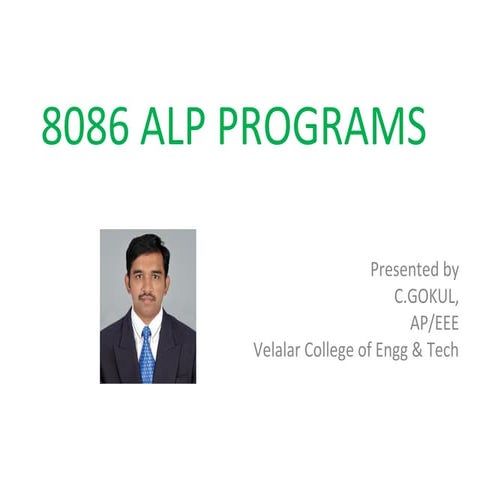 8086 ALP PROGRAMS

Presented by
C.GOKUL,
AP/EEE
Velalar College of Engg & Tech